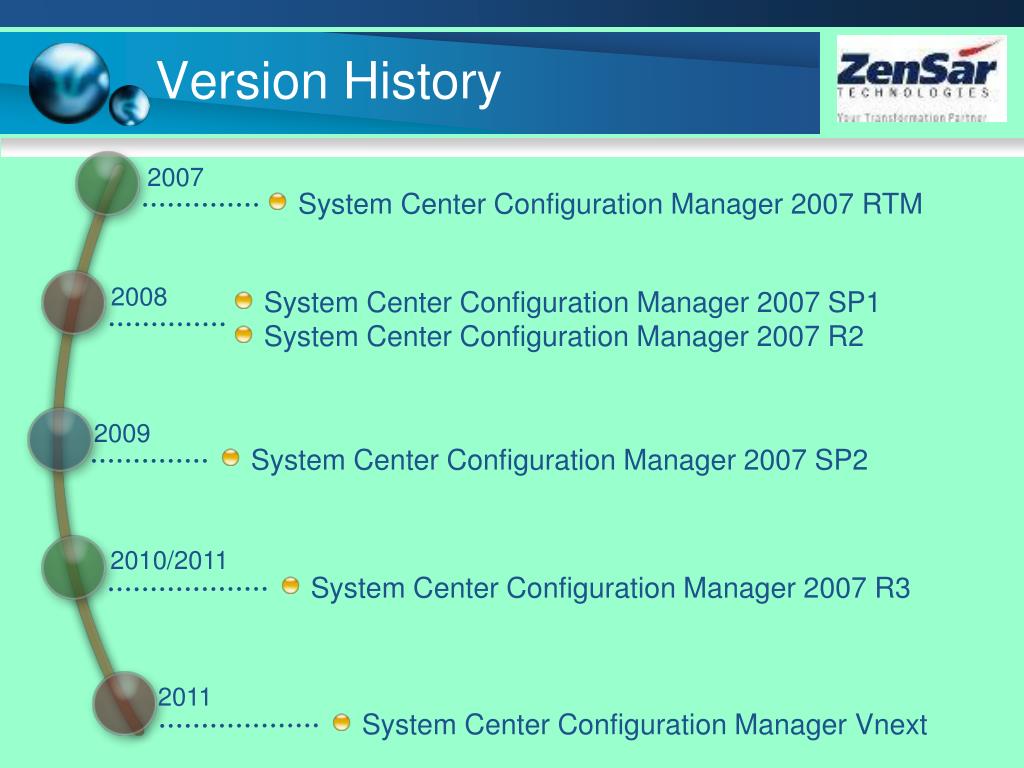 Version History

ZenSar
TECHNOLOGIES
Your Transformation Partner

2007
System Center Configuration Manager 2007 RTM

2008
System Center Configuration Manager 2007 SP1
System Center Configuration Manager 2007 R2

2009
System Center Configuration Manager 2007 SP2

2010/2011
System Center Configuration Manager 2007 R3

2011
System Center Configuration Manager Vnext